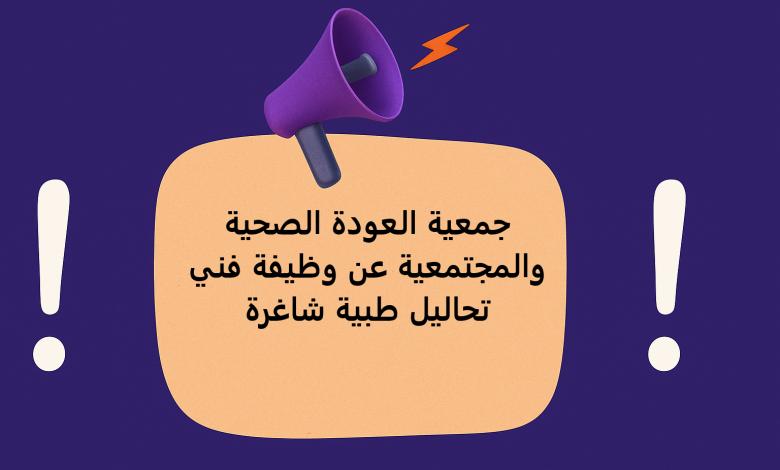 ! جمعية العودة الصحية والمجتمعية عن وظيفة فني تحاليل طبية شاغرة !